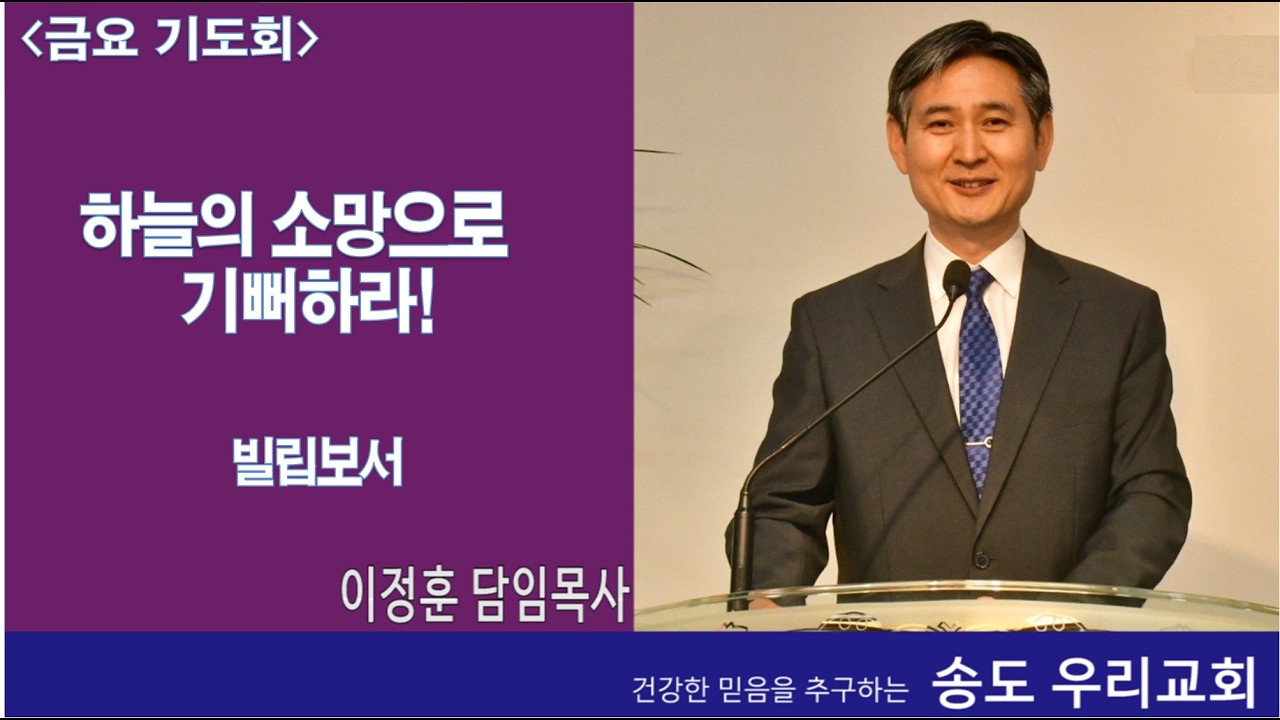 <금요 기도회>

하늘의 소망으로 기뻐하라!

빌립보서

이정훈 담임목사

건강한 믿음을 추구하는 송도 우리교회